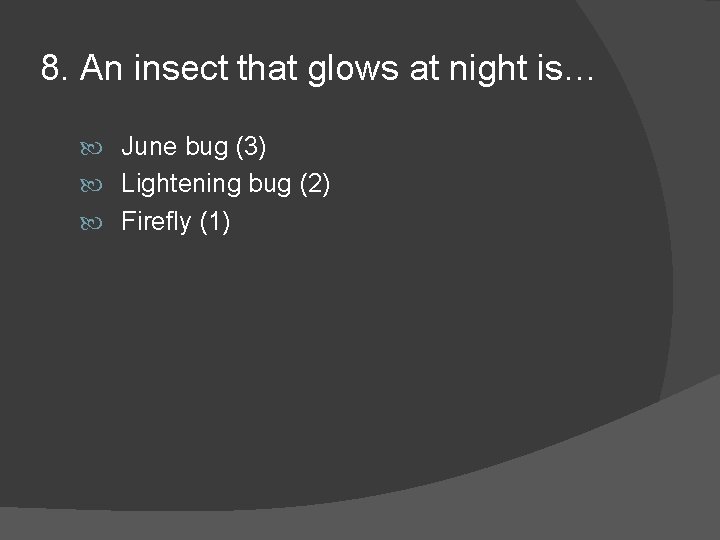 8. An insect that glows at night is…

June bug (3)
Lightening bug (2)
Firefly (1)